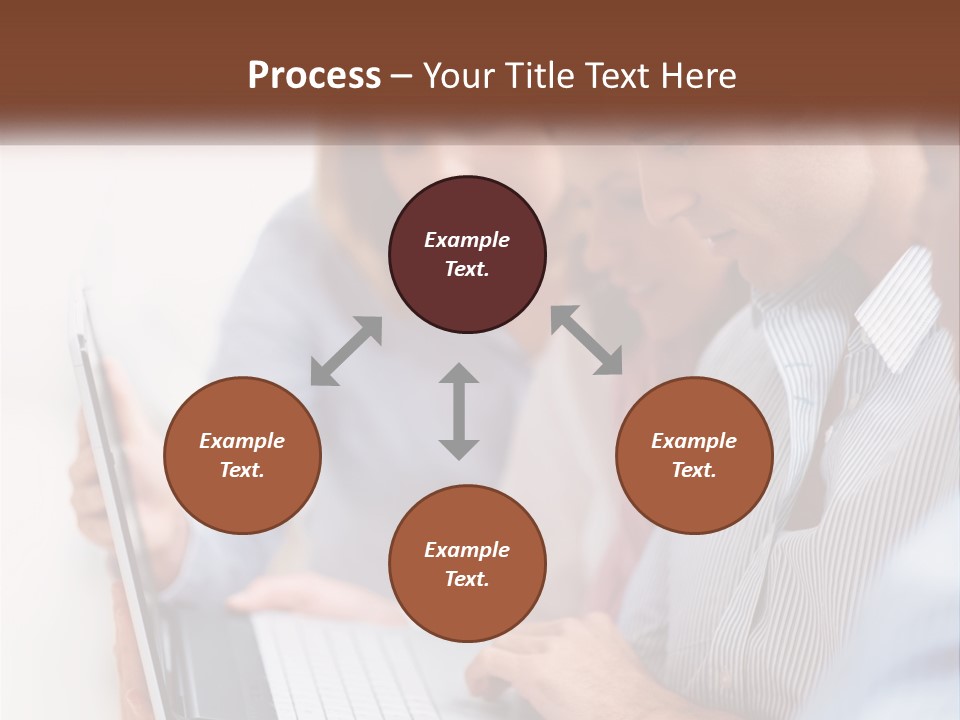 Process – Your Title Text Here

Example Text.

Example Text.

Example Text.

Example Text.